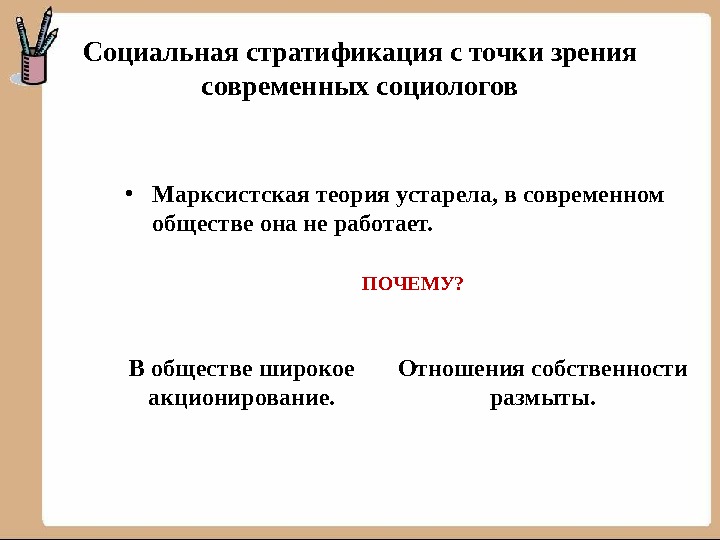 Социальная стратификация с точки зрения современных социологов

• Марксистская теория устарела, в современном обществе она не работает.

ПОЧЕМУ?

В обществе широкое акционирование.

Отношения собственности размыты.